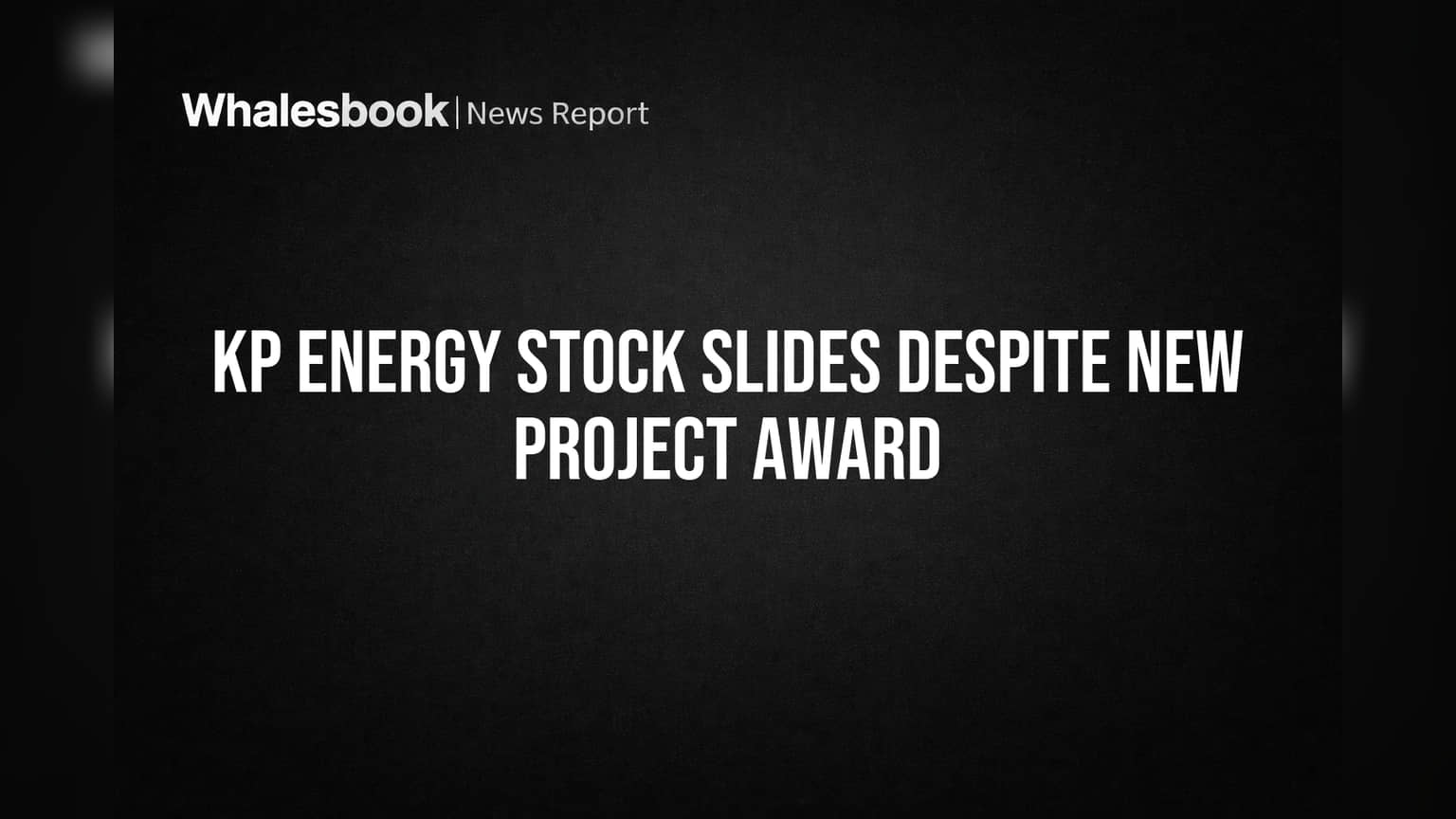 Whalesbook | News Report

KP ENERGY STOCK SLIDES DESPITE NEW PROJECT AWARD